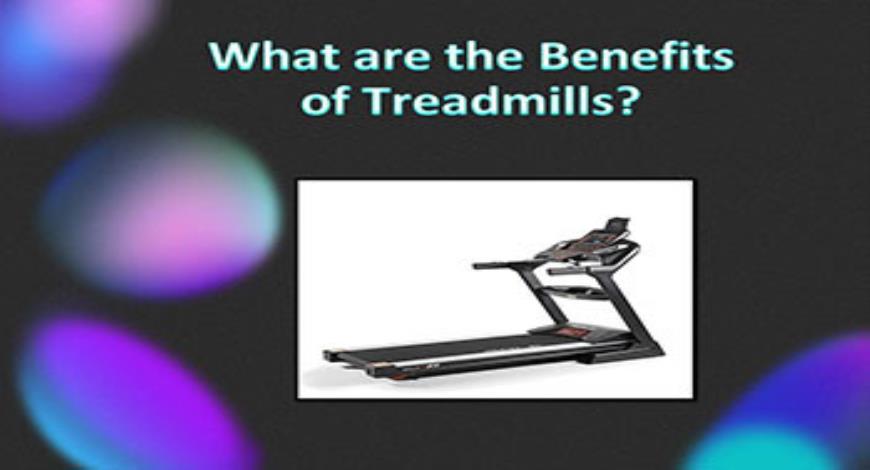 What are the Benefits of Treadmills?